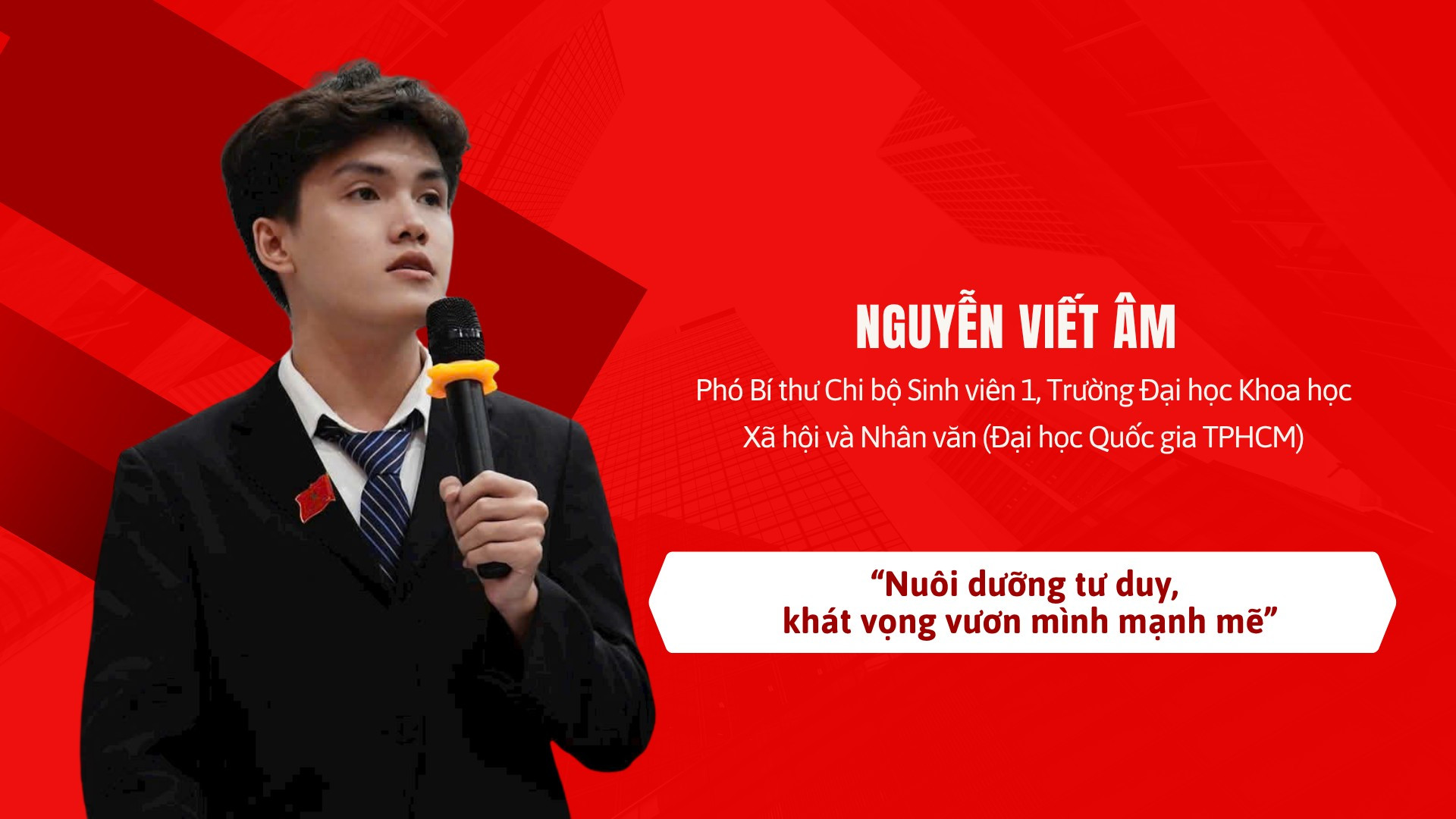 NGUYỄN VIẾT ÂM

Phó Bí thư Chi bộ Sinh viên 1, Trường Đại học Khoa học Xã hội và Nhân văn (Đại học Quốc gia TPHCM)

“Nuôi dưỡng tư duy, khát vọng vươn mình mạnh mẽ”